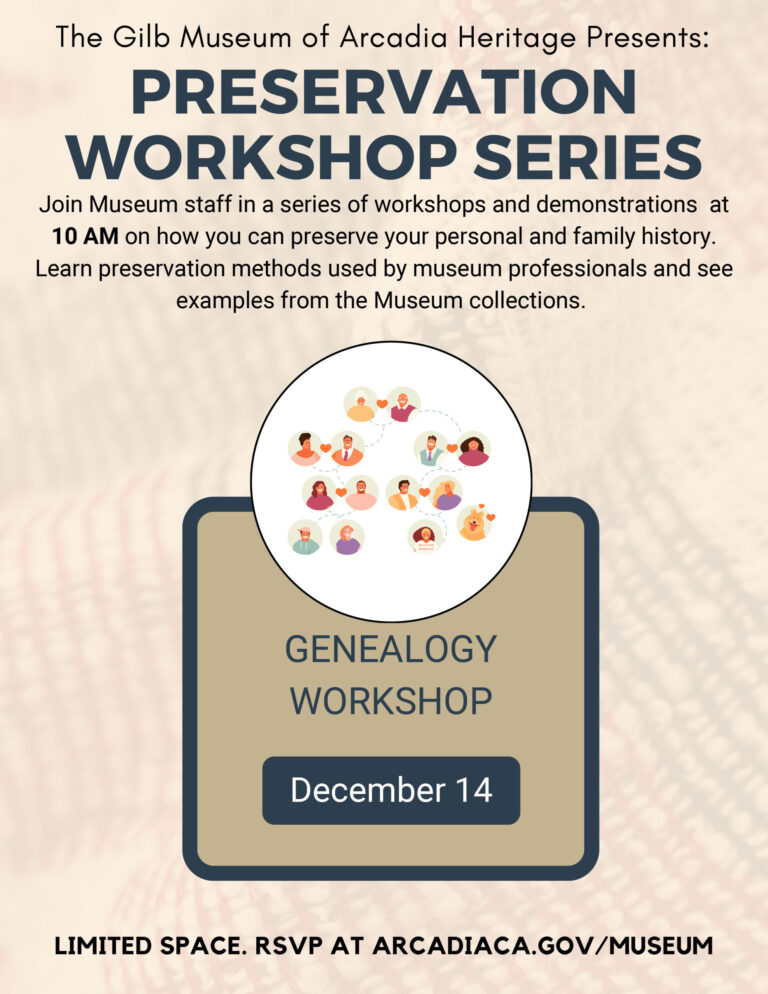 The Gilb Museum of Arcadia Heritage Presents:

PRESERVATION WORKSHOP SERIES

Join Museum staff in a series of workshops and demonstrations at 10 AM on how you can preserve your personal and family history. Learn preservation methods used by museum professionals and see examples from the Museum collections.

GENEALOGY WORKSHOP

December 14

LIMITED SPACE. RSVP AT ARCADIACA.GOV/MUSEUM